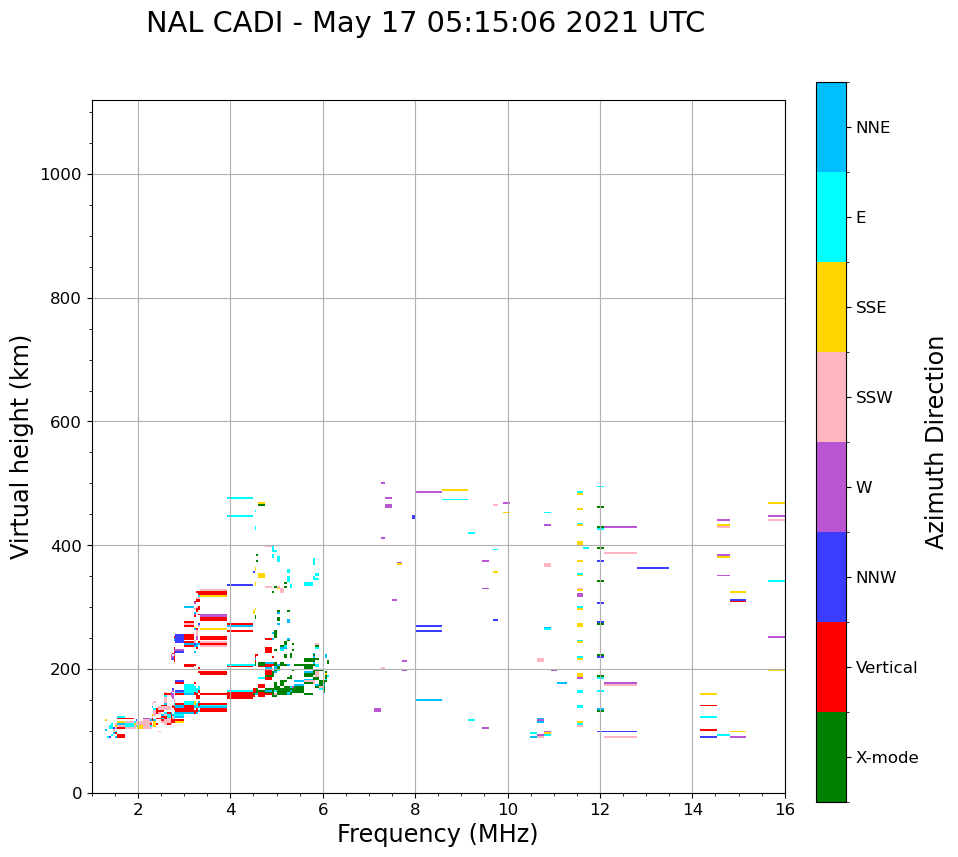 NAL CADI - May 17 05:15:06 2021 UTC

Virtual height (km)

1000
800
600
400
200
0

2
4
6
8
10
12
14
16

Frequency (MHz)

NNE
E
SSE
SSW
W
NNW
Vertical
X-mode

Azimuth Direction